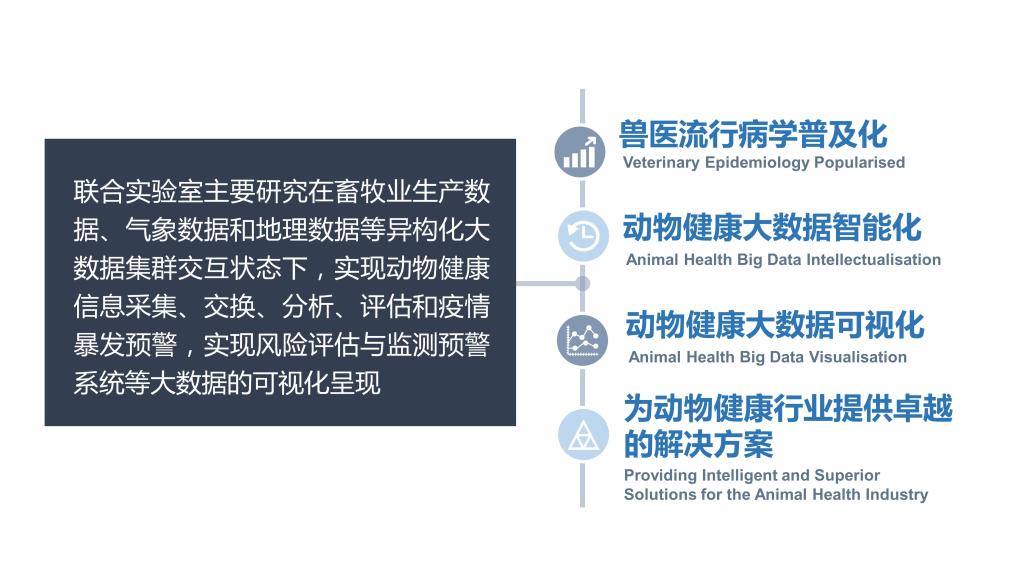 联合实验室主要研究在畜牧业生产数据、气象数据和地理数据等异构化大数据集群交互状态下，实现动物健康信息采集、交换、分析、评估和疫情暴发预警，实现风险评估与监测预警系统等大数据的可视化呈现

兽医流行病学普及化
Veterinary Epidemiology Popularised

动物健康大数据智能化
Animal Health Big Data Intellectualisation

动物健康大数据可视化
Animal Health Big Data Visualisation

为动物健康行业提供卓越的解决方案
Providing Intelligent and Superior Solutions for the Animal Health Industry